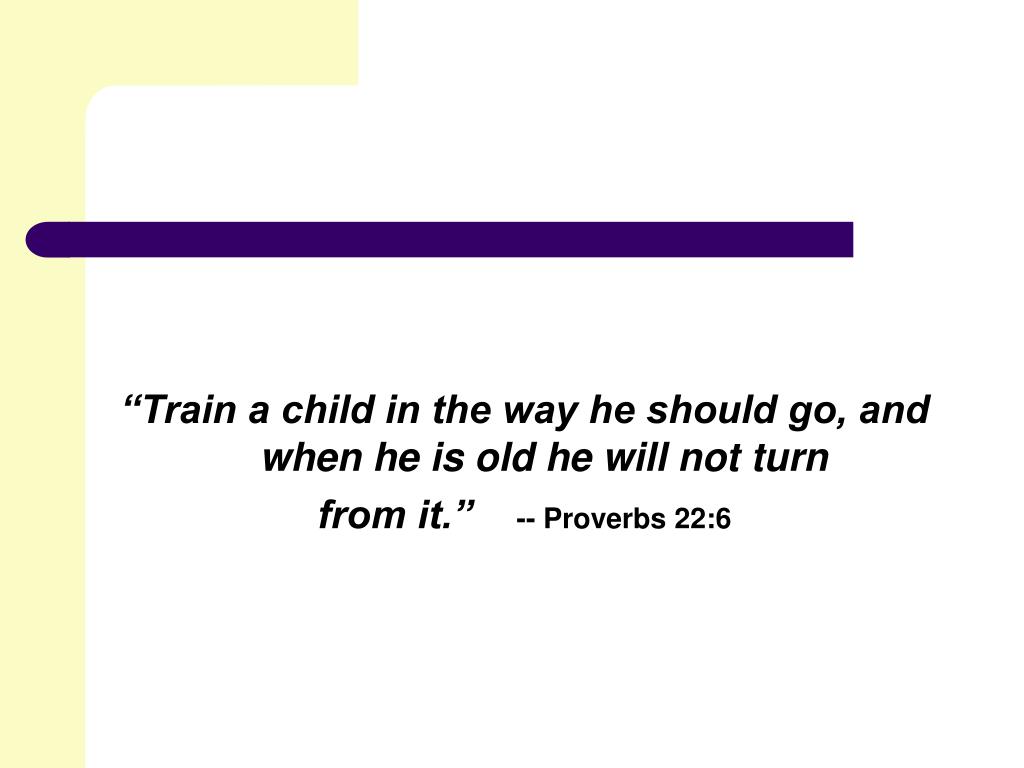 “Train a child in the way he should go, and when he is old he will not turn from it.” -- Proverbs 22:6